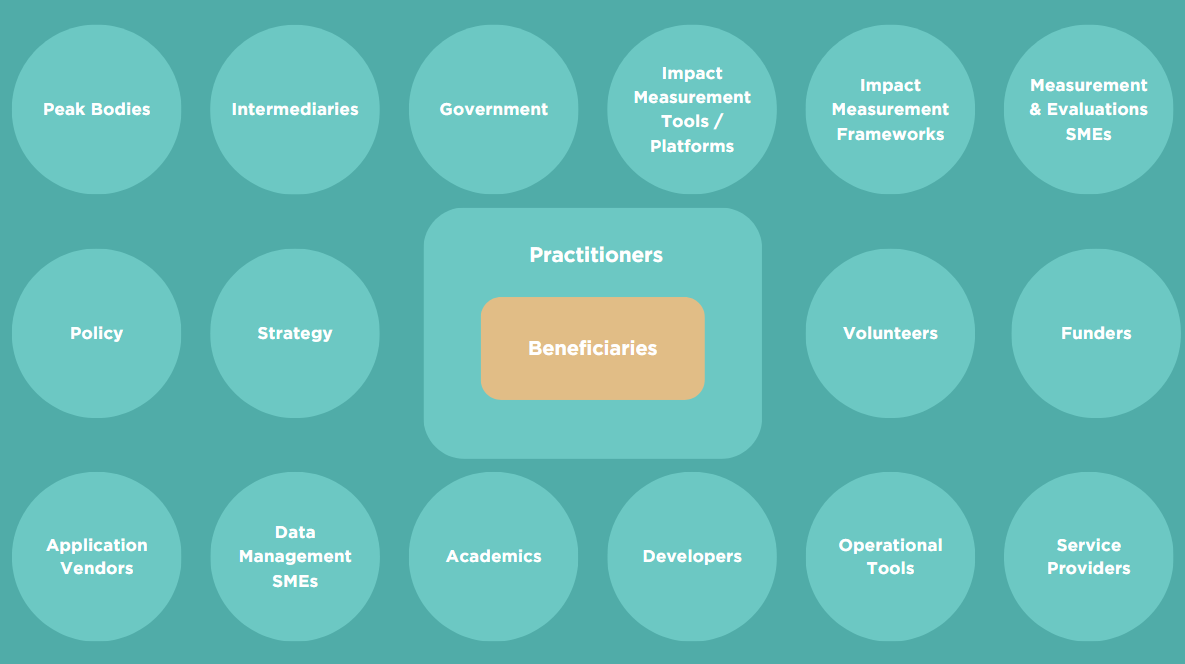 Peak Bodies

Intermediaries

Government

Impact Measurement Tools / Platforms

Impact Measurement Frameworks

Measurement & Evaluations SMEs

Policy

Strategy

Practitioners

Beneficiaries

Volunteers

Funders

Application Vendors

Data Management SMEs

Academics

Developers

Operational Tools

Service Providers